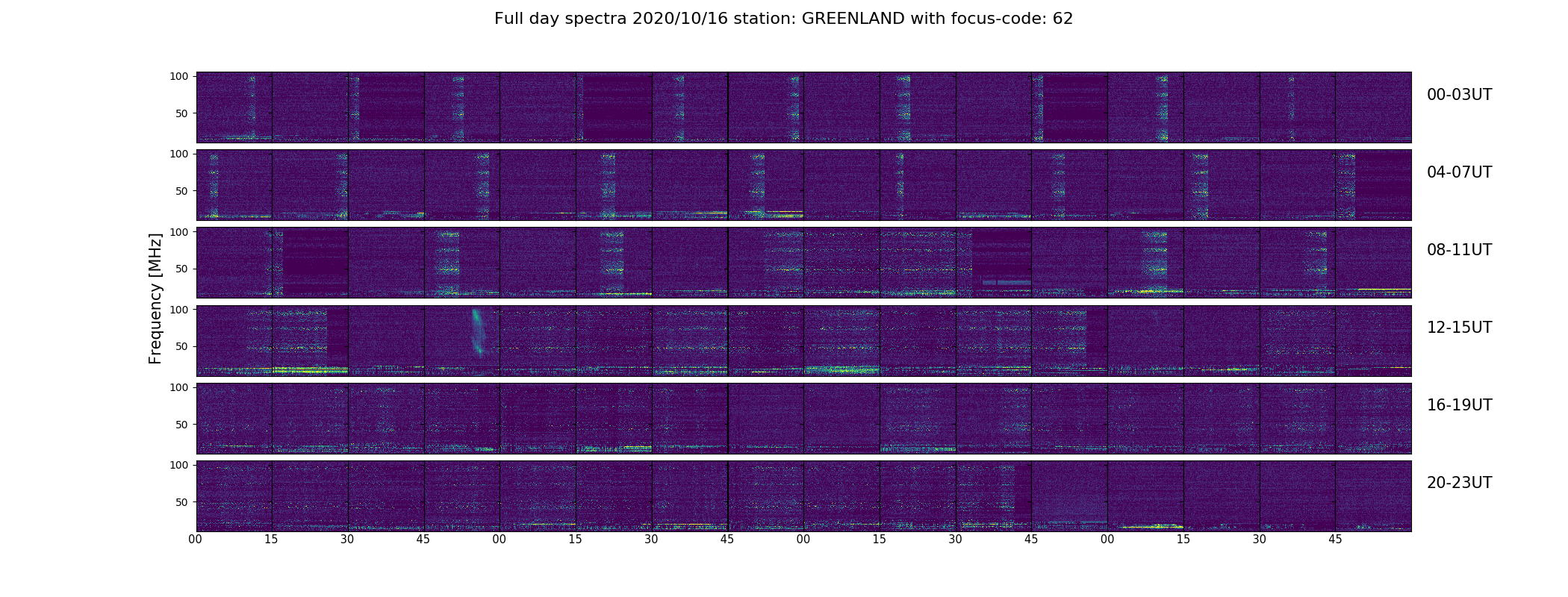 Full day spectra 2020/10/16 station: GREENLAND with focus-code: 62

Frequency [MHz]

100
50
00-03UT

100
50
04-07UT

100
50
08-11UT

100
50
12-15UT

100
50
16-19UT

100
50
20-23UT

00 15 30 45 00 15 30 45 00 15 30 45 00 15 30 45